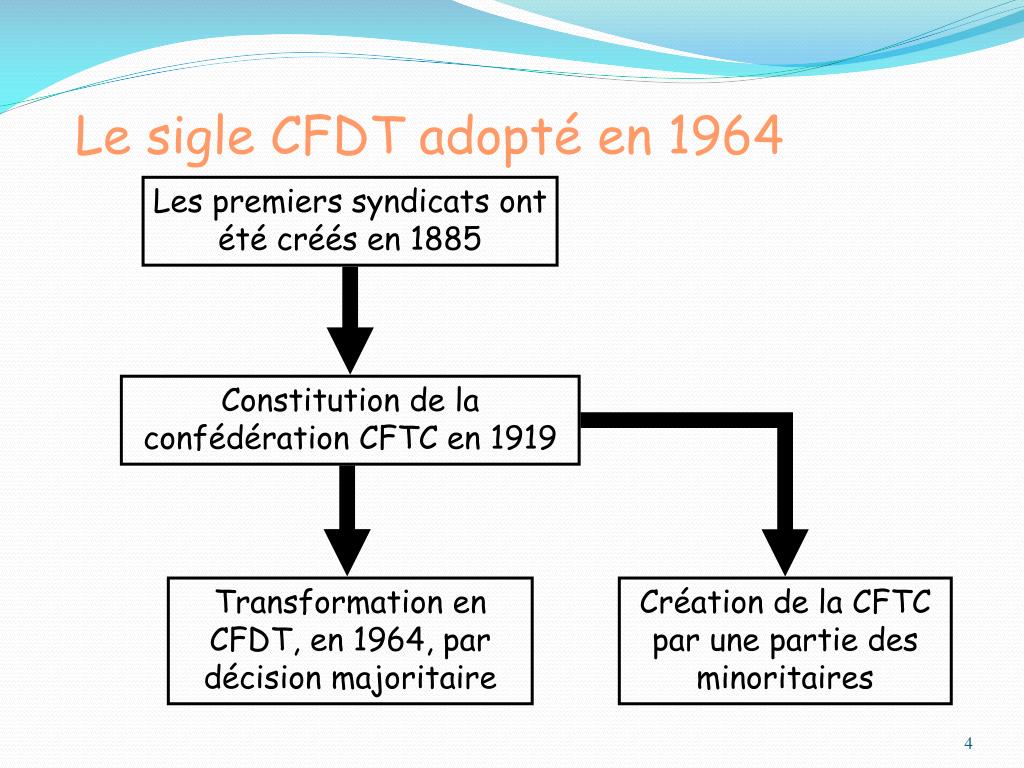 Le sigle CFDT adopté en 1964

Les premiers syndicats ont été créés en 1885

Constitution de la confédération CFTC en 1919

Transformation en CFDT, en 1964, par décision majoritaire

Création de la CFTC par une partie des minoritaires

4